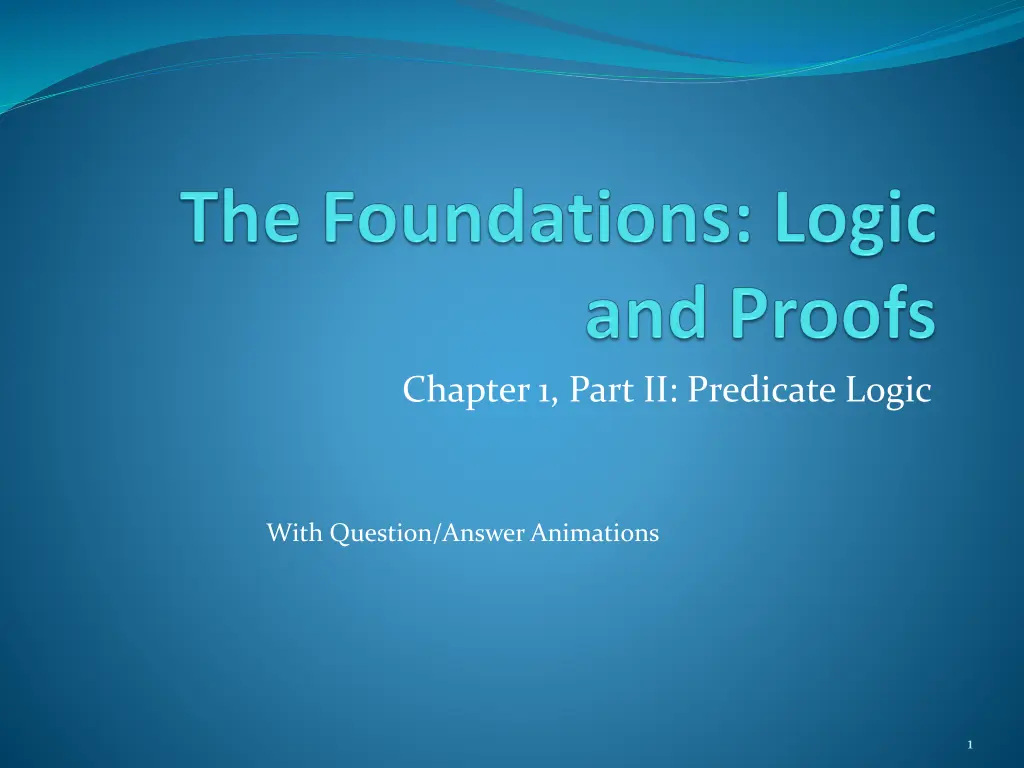 The Foundations: Logic and Proofs

Chapter 1, Part II: Predicate Logic

With Question/Answer Animations

1